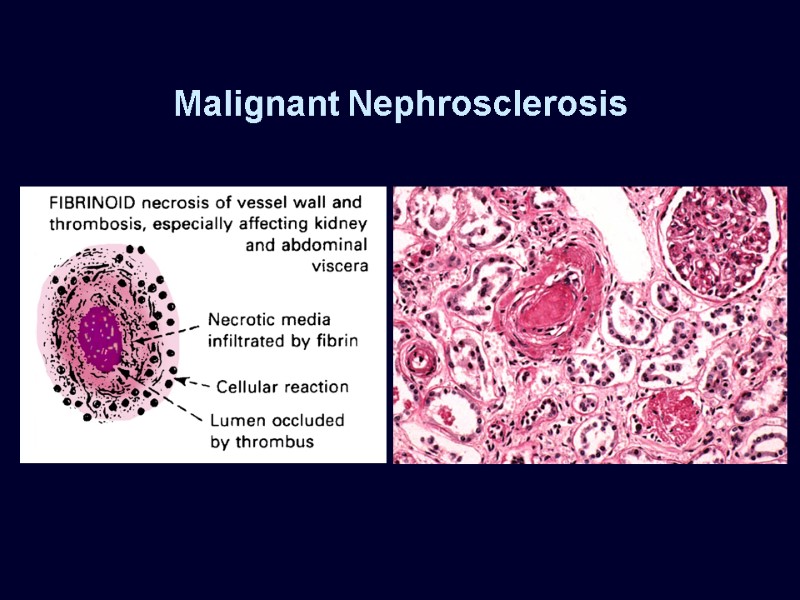 Malignant Nephrosclerosis

FIBRINOID necrosis of vessel wall and thrombosis, especially affecting kidney and abdominal viscera

Necrotic media infiltrated by fibrin

Cellular reaction

Lumen occluded by thrombus